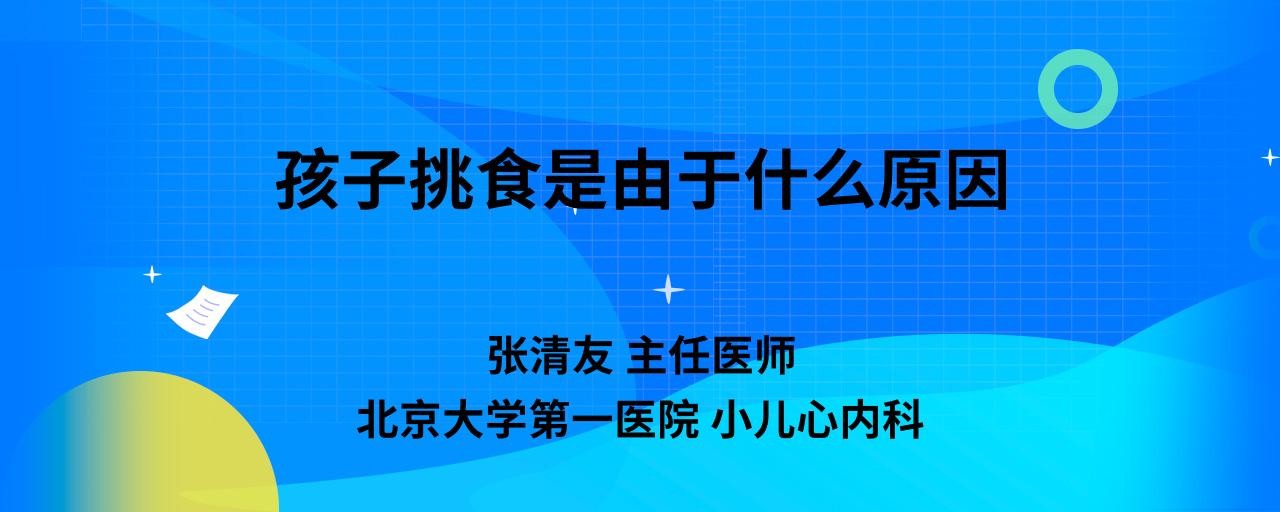 孩子挑食是由于什么原因

张清友 主任医师
北京大学第一医院 小儿心内科